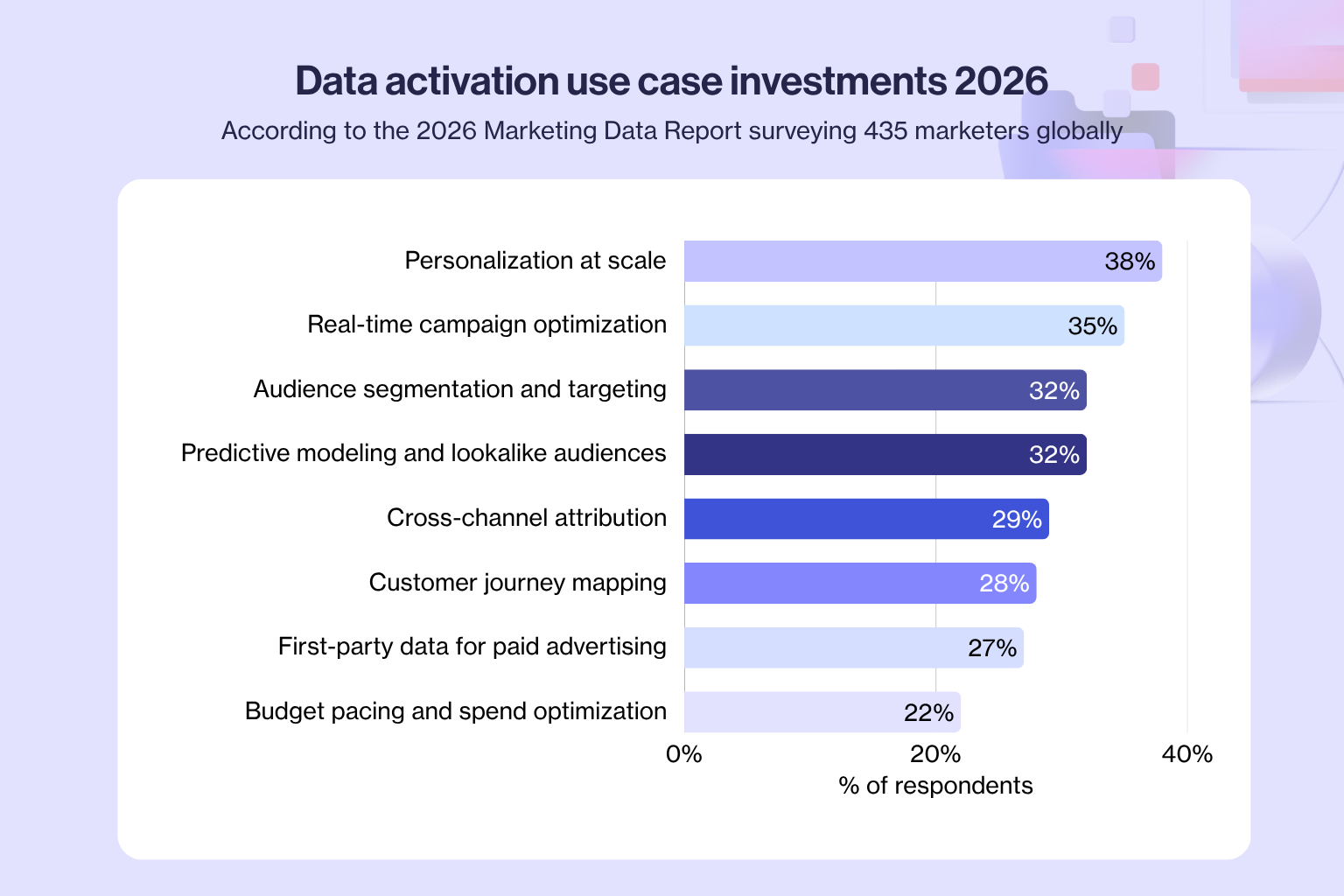 Data activation use case investments 2026

According to the 2026 Marketing Data Report surveying 435 marketers globally

Personalization at scale 38%

Real-time campaign optimization 35%

Audience segmentation and targeting 32%

Predictive modeling and lookalike audiences 32%

Cross-channel attribution 29%

Customer journey mapping 28%

First-party data for paid advertising 27%

Budget pacing and spend optimization 22%

0% 20% 40%

% of respondents